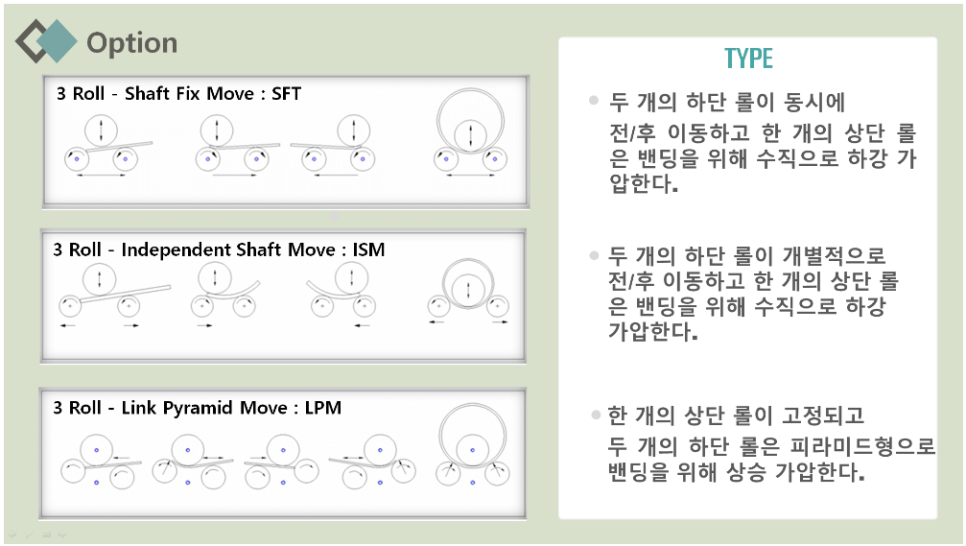 Option

3 Roll - Shaft Fix Move : SFT

3 Roll - Independent Shaft Move : ISM

3 Roll - Link Pyramid Move : LPM

TYPE

두 개의 하단 롤이 동시에 전/후 이동하고 한 개의 상단 롤은 밴딩을 위해 수직으로 하강 가압한다.

두 개의 하단 롤이 개별적으로 전/후 이동하고 한 개의 상단 롤은 밴딩을 위해 수직으로 하강 가압한다.

한 개의 상단 롤이 고정되고 두 개의 하단 롤은 피라미드형으로 밴딩을 위해 상승 가압한다.